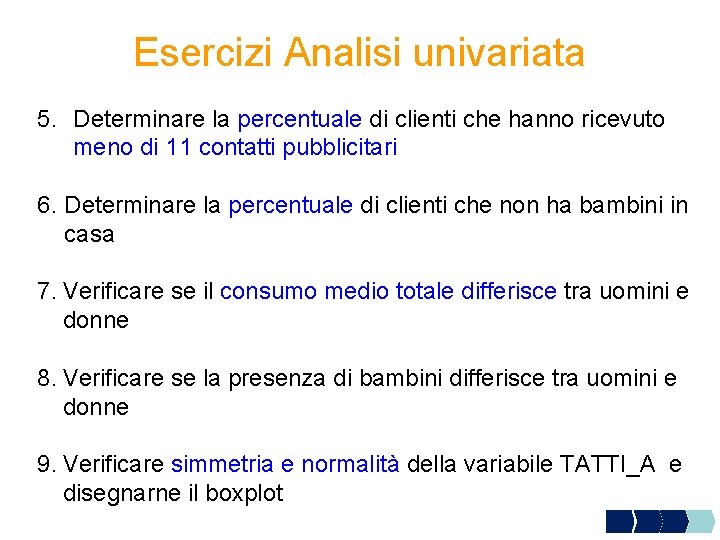 Esercizi Analisi univariata

5. Determinare la percentuale di clienti che hanno ricevuto meno di 11 contatti pubblicitari

6. Determinare la percentuale di clienti che non ha bambini in casa

7. Verificare se il consumo medio totale differisce tra uomini e donne

8. Verificare se la presenza di bambini differisce tra uomini e donne

9. Verificare simmetria e normalità della variabile TATTI_A e disegnarne il boxplot